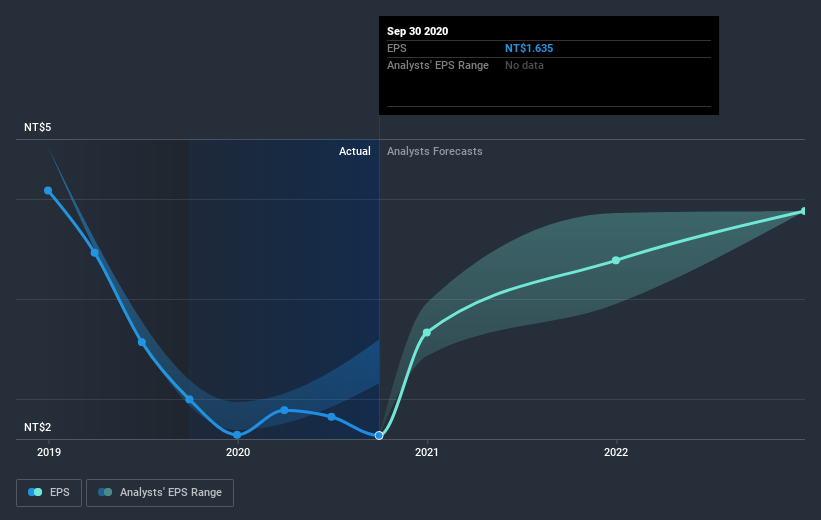 Sep 30 2020
EPS NT$1.635
Analysts' EPS Range No data

NT$5

Actual Analysts Forecasts

NT$2

2019 2020 2021 2022

EPS Analysts' EPS Range